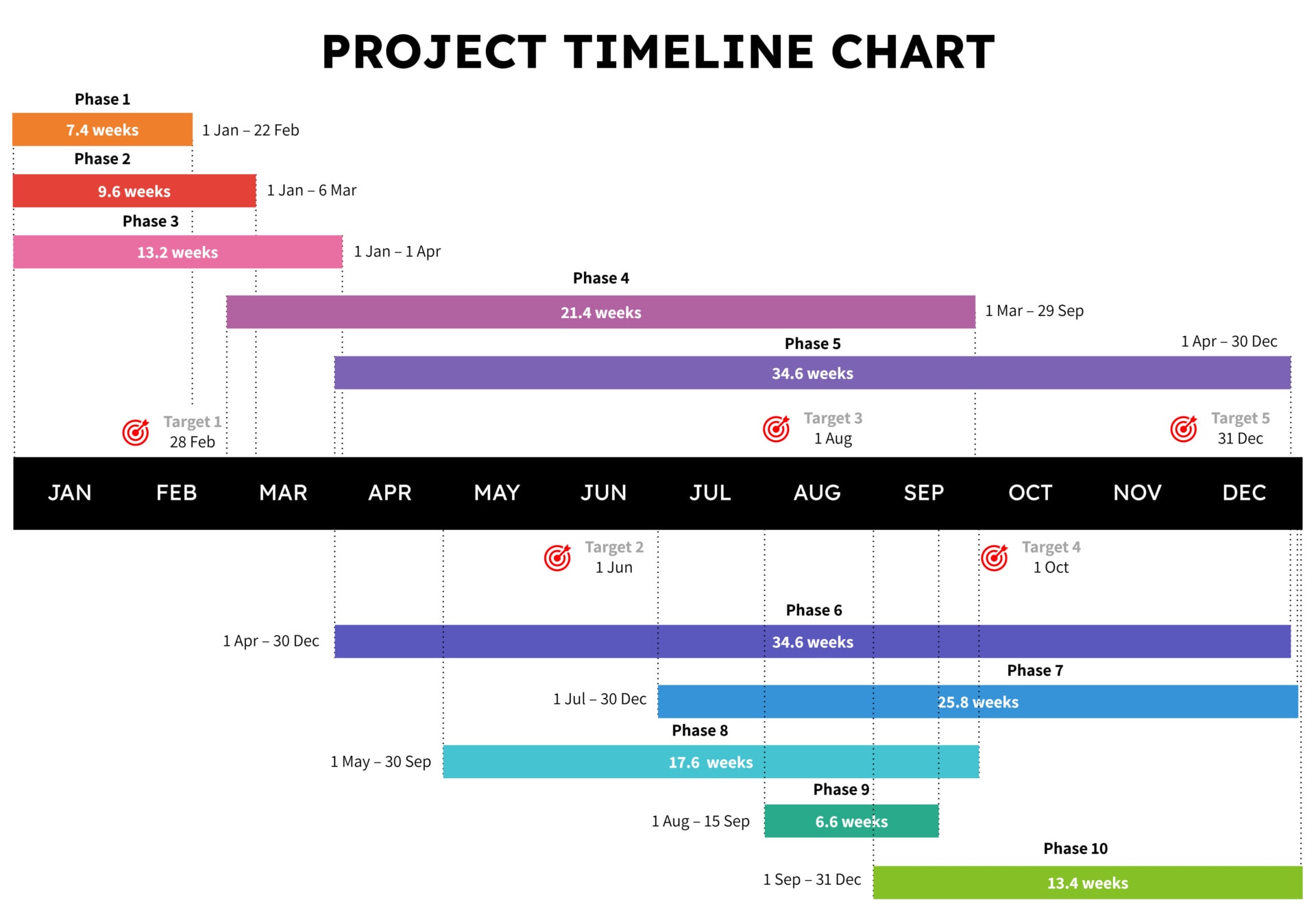 PROJECT TIMELINE CHART

Phase 1
7.4 weeks
1 Jan – 22 Feb

Phase 2
9.6 weeks
1 Jan – 6 Mar

Phase 3
13.2 weeks
1 Jan – 1 Apr

Phase 4
21.4 weeks
1 Mar – 29 Sep

Phase 5
1 Apr – 30 Dec
34.6 weeks

Target 1
28 Feb

Target 3
1 Aug

Target 5
31 Dec

JAN FEB MAR APR MAY JUN JUL AUG SEP OCT NOV DEC

Target 2
1 Jun

Target 4
1 Oct

Phase 6
1 Apr – 30 Dec
34.6 weeks

Phase 7
1 Jul – 30 Dec
25.8 weeks

Phase 8
1 May – 30 Sep
17.6 weeks

Phase 9
1 Aug – 15 Sep
6.6 weeks

Phase 10
1 Sep – 31 Dec
13.4 weeks